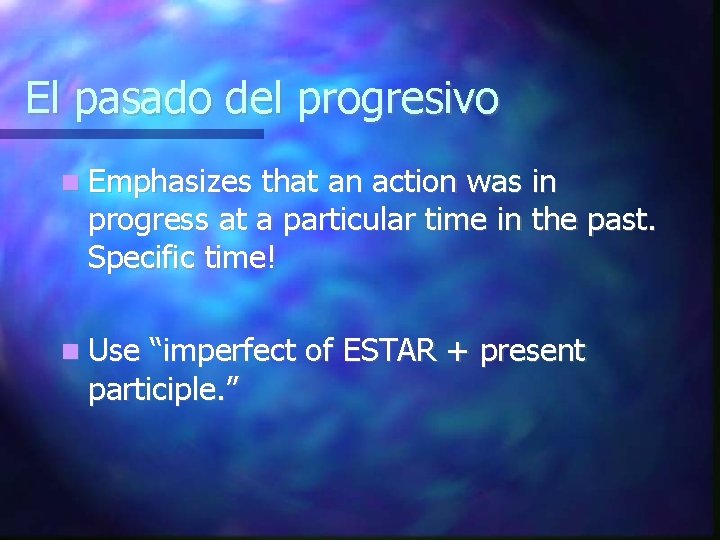 El pasado del progresivo

Emphasizes that an action was in progress at a particular time in the past. Specific time!

Use “imperfect of ESTAR + present participle.”